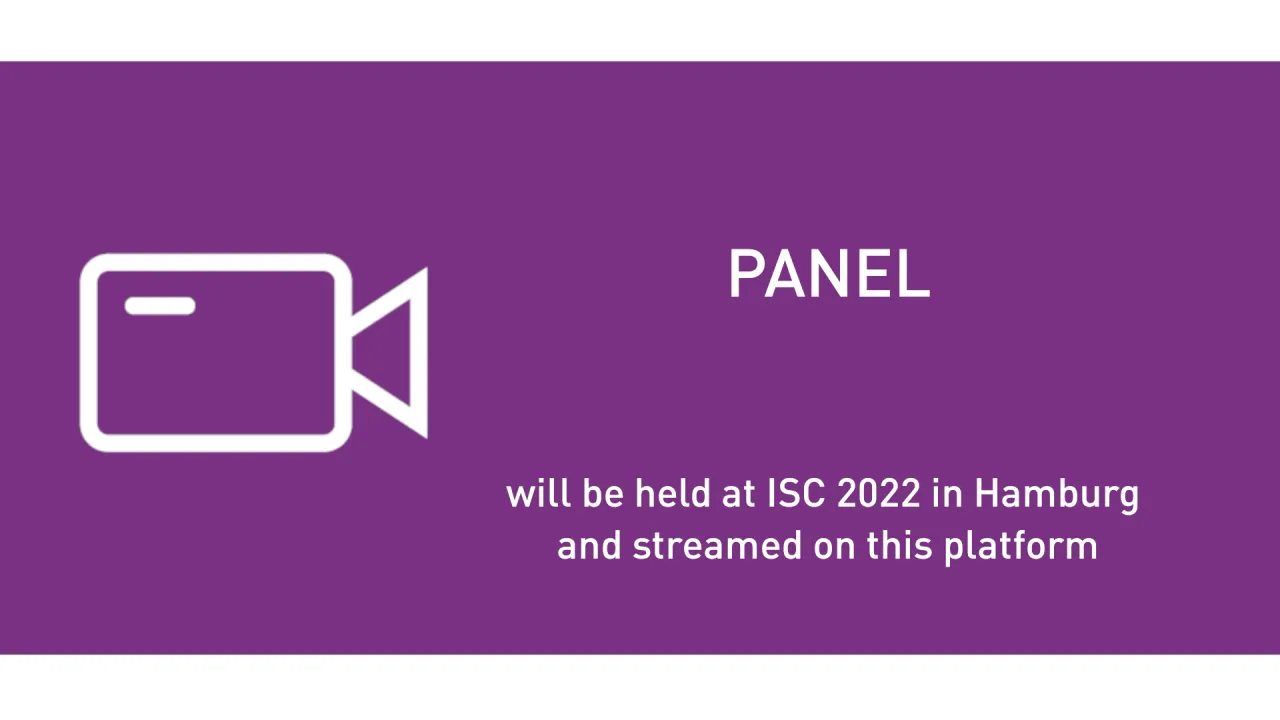 PANEL

will be held at ISC 2022 in Hamburg and streamed on this platform